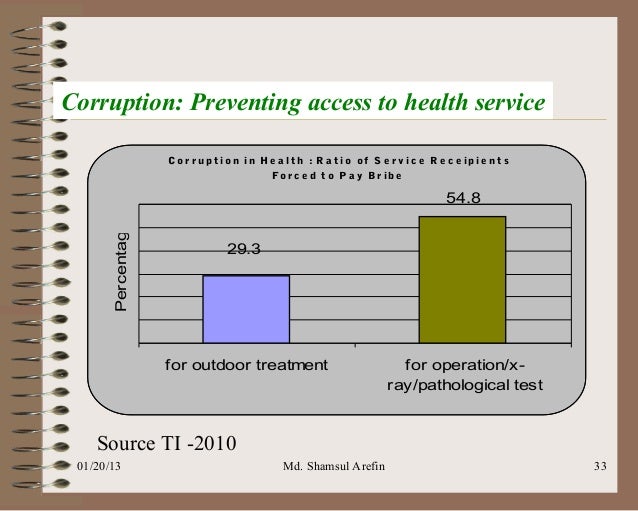 Corruption: Preventing access to health service

Corruption in Health : Ratio of Service Receipients Forced to Pay Bribe

Percentag

29.3

54.8

for outdoor treatment

for operation/x-ray/pathological test

Source TI -2010

01/20/13

Md. Shamsul Arefin

33